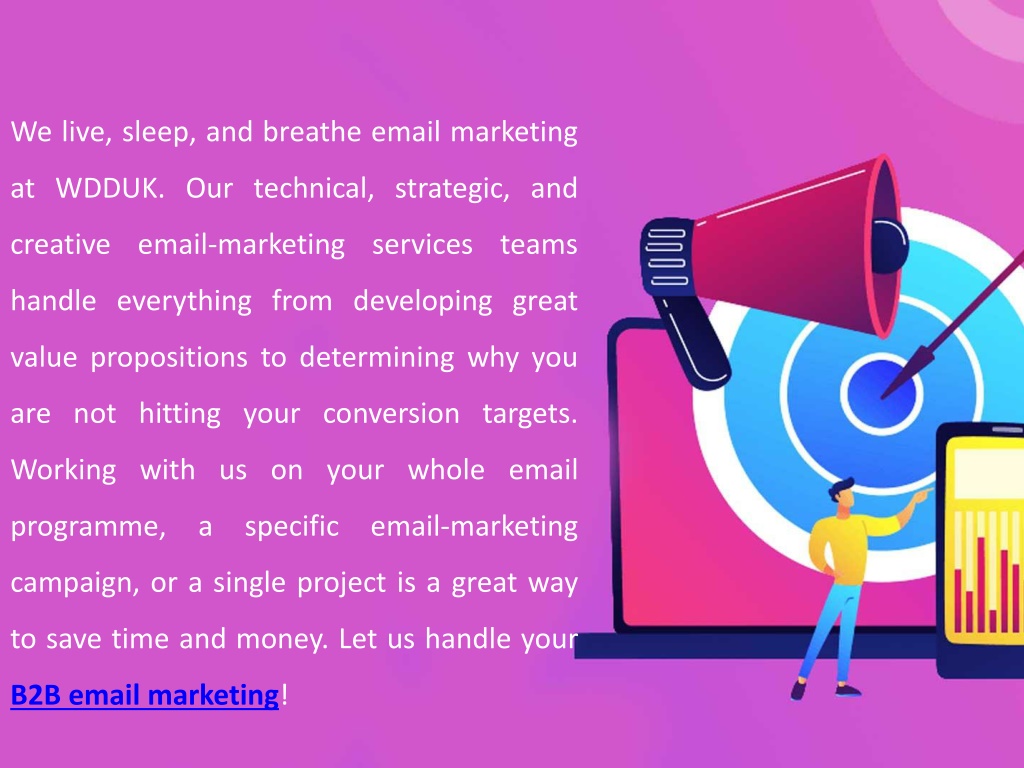 We live, sleep, and breathe email marketing at WDDUK. Our technical, strategic, and creative email-marketing services teams handle everything from developing great value propositions to determining why you are not hitting your conversion targets. Working with us on your whole email programme, a specific email-marketing campaign, or a single project is a great way to save time and money. Let us handle your B2B email marketing!